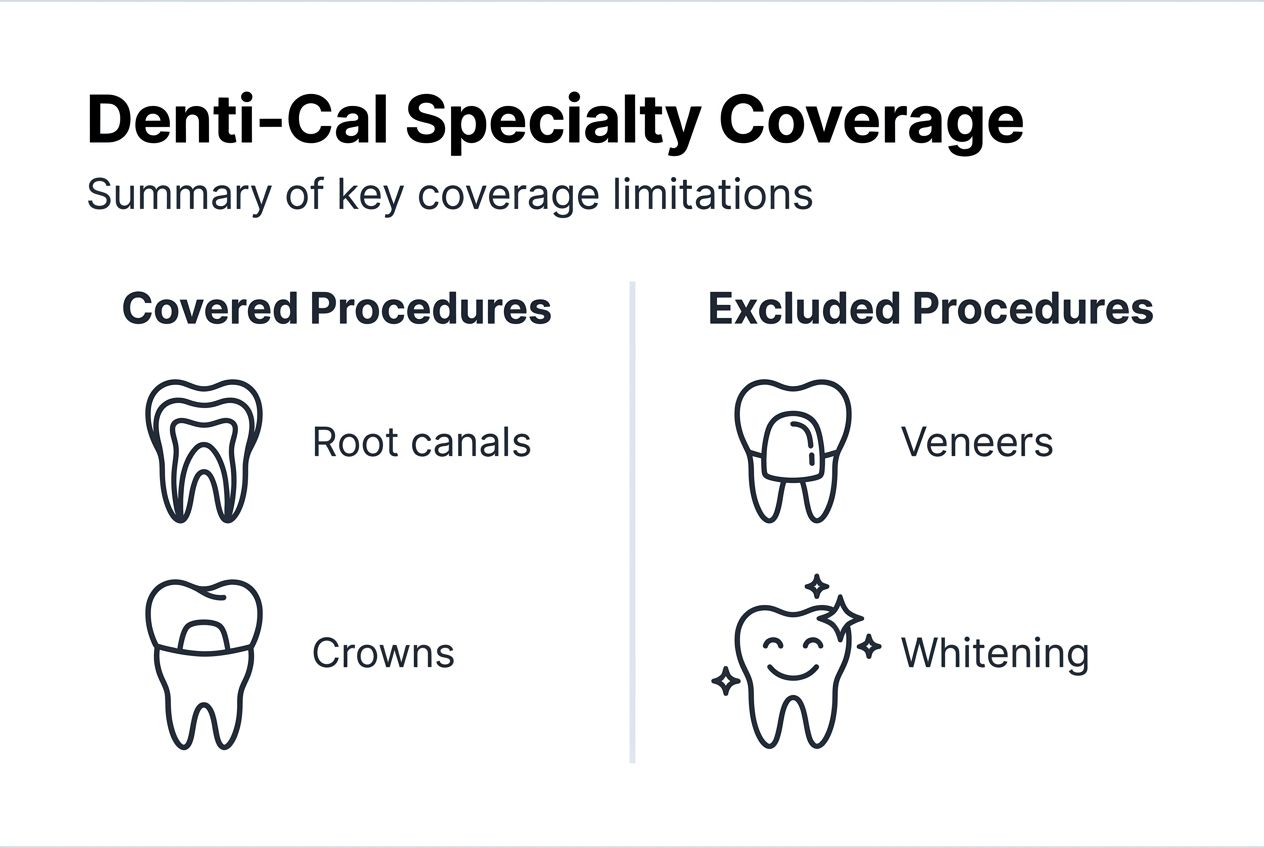 Denti-Cal Specialty Coverage

Summary of key coverage limitations

Covered Procedures

Root canals

Crowns

Excluded Procedures

Veneers

Whitening